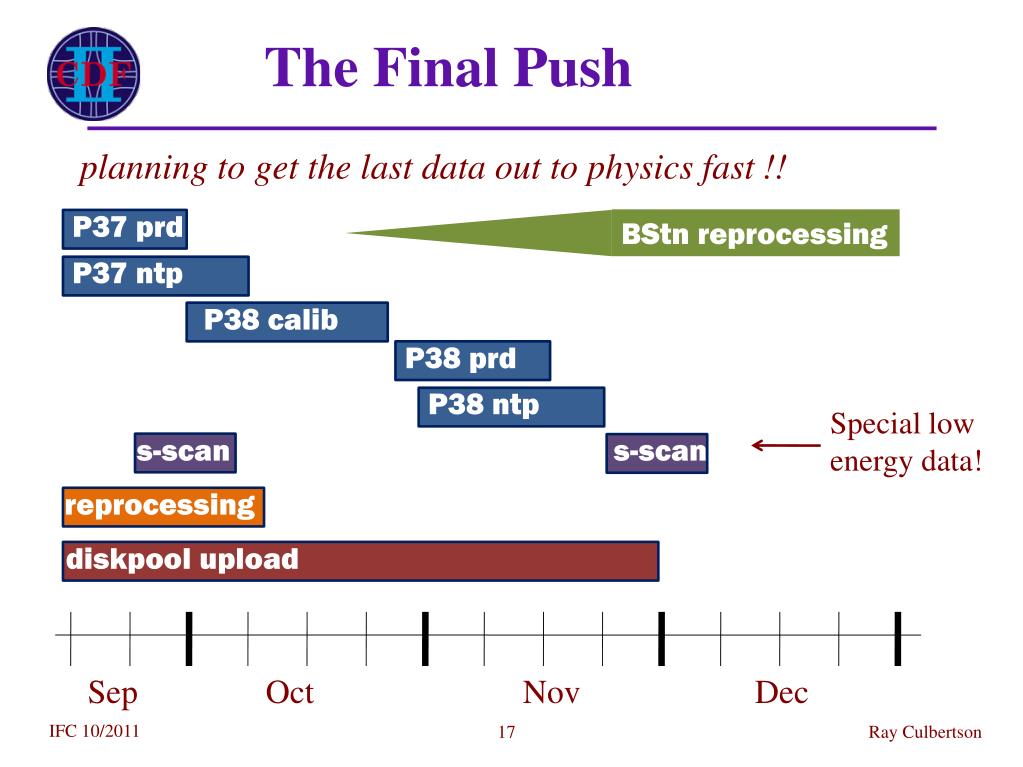 CDF II

The Final Push

planning to get the last data out to physics fast !!

P37 prd

BStn reprocessing

P37 ntp

P38 calib

P38 prd

P38 ntp

s-scan

s-scan

Special low energy data!

reprocessing

diskpool upload

Sep Oct Nov Dec

IFC 10/2011 17 Ray Culbertson